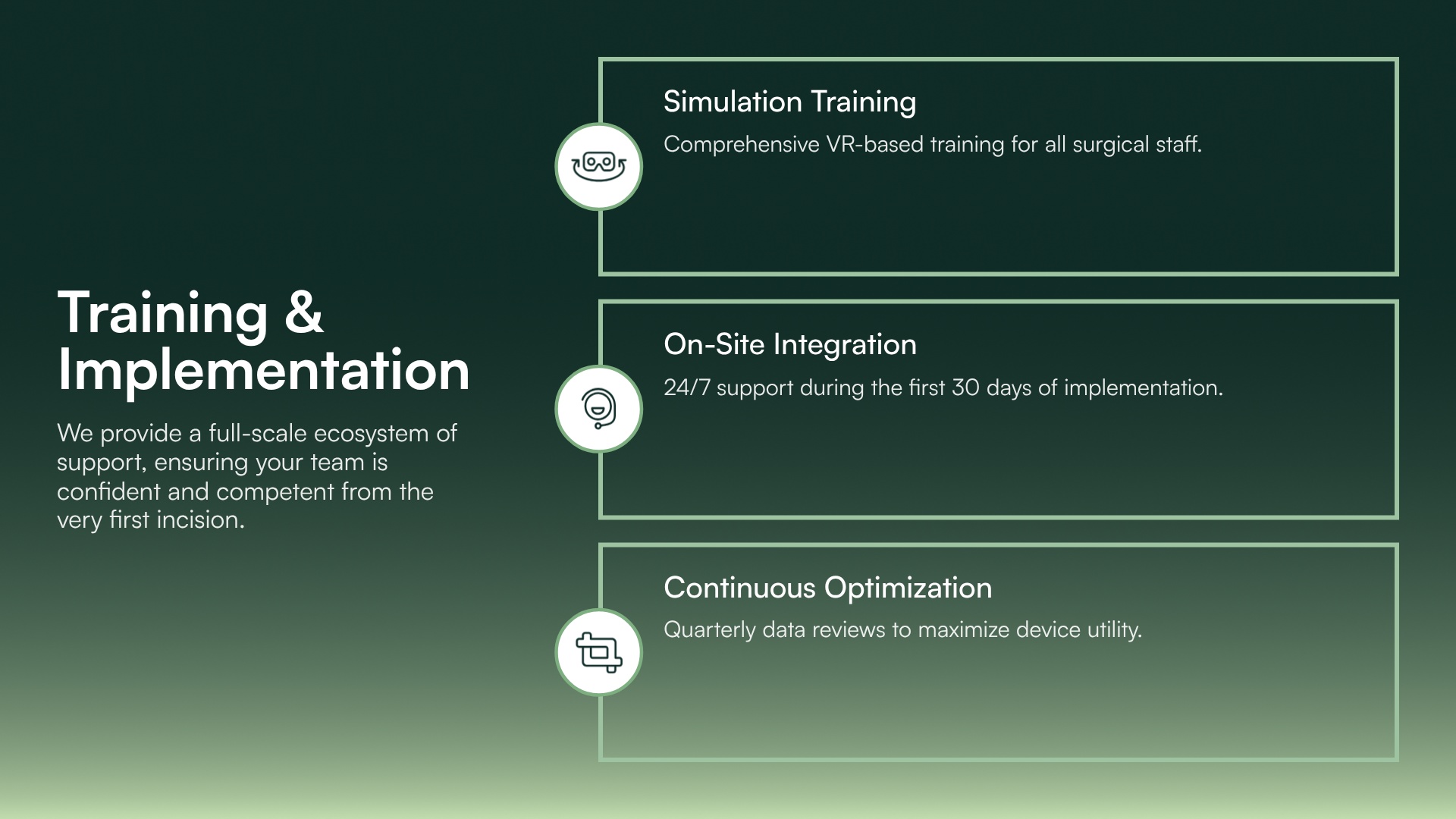 Training & Implementation

We provide a full-scale ecosystem of support, ensuring your team is confident and competent from the very first incision.

Simulation Training

Comprehensive VR-based training for all surgical staff.

On-Site Integration

24/7 support during the first 30 days of implementation.

Continuous Optimization

Quarterly data reviews to maximize device utility.